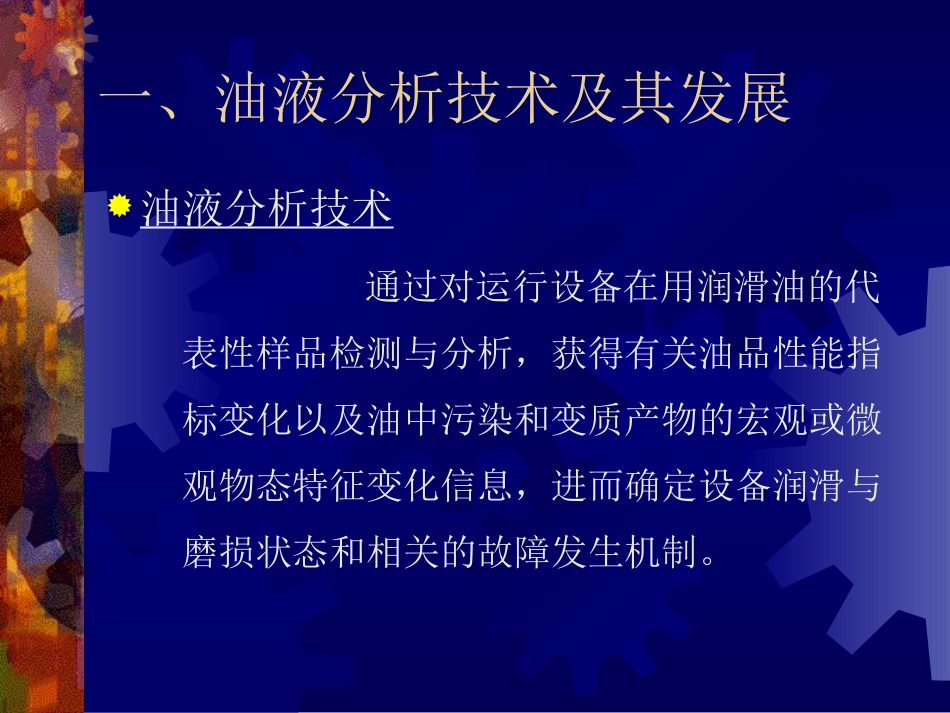 一、油液分析技术及其发展

油液分析技术

通过对运行设备在用润滑油的代表性样品检测与分析，获得有关油品性能指标变化以及油中污染和变质产物的宏观或微观物态特征变化信息，进而确定设备润滑与磨损状态和相关的故障发生机制。